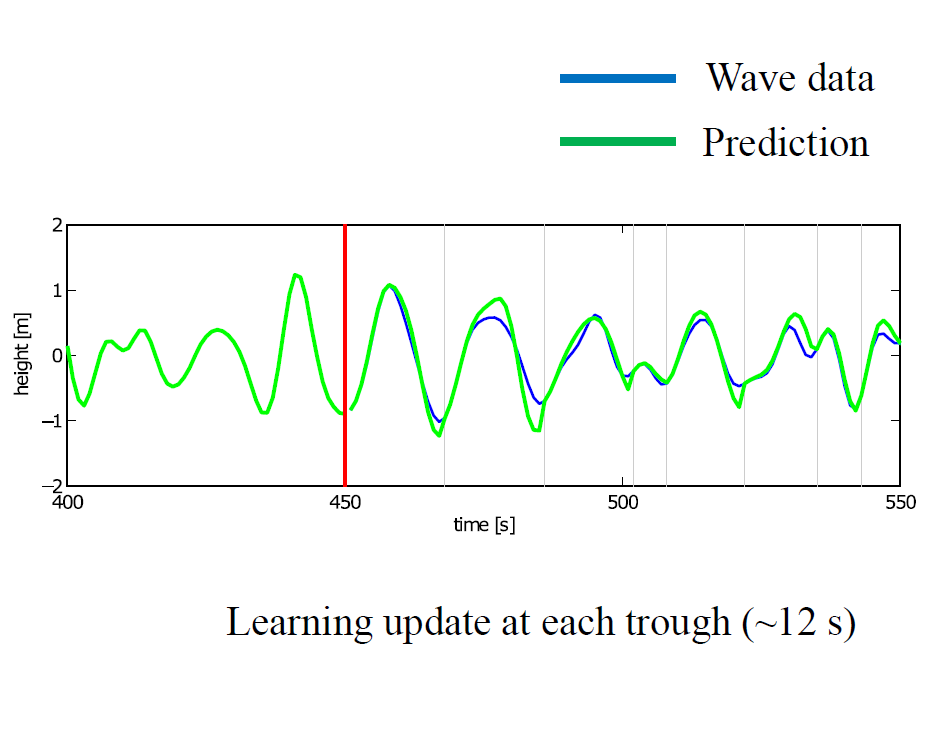 Wave data
Prediction

2
1
0
−1
−2
height [m]
400
450
500
550
time [s]

Learning update at each trough (~12 s)